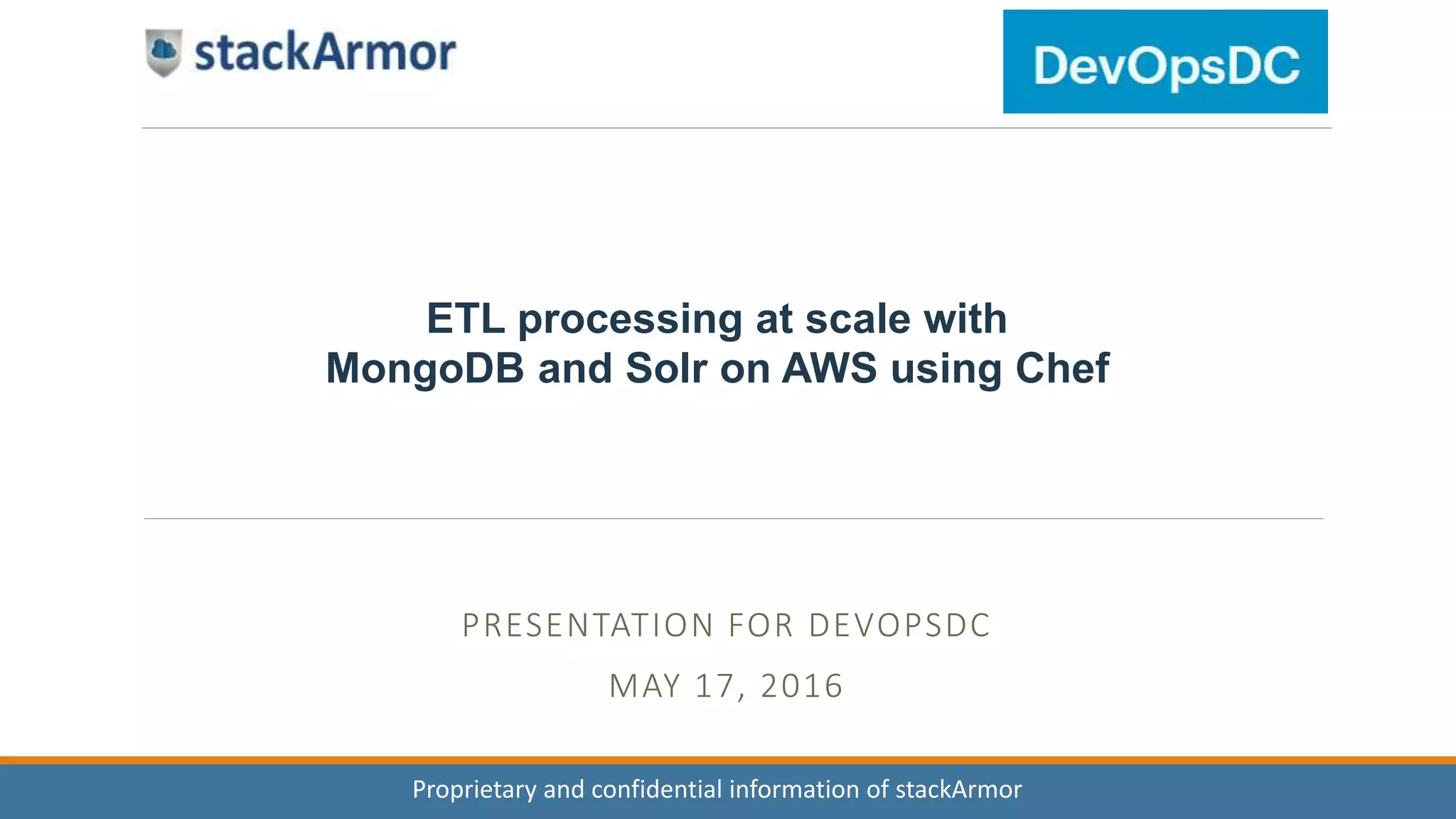 stackArmor

DevOpsDC

ETL processing at scale with MongoDB and Solr on AWS using Chef

PRESENTATION FOR DEVOPSDC

MAY 17, 2016

Proprietary and confidential information of stackArmor